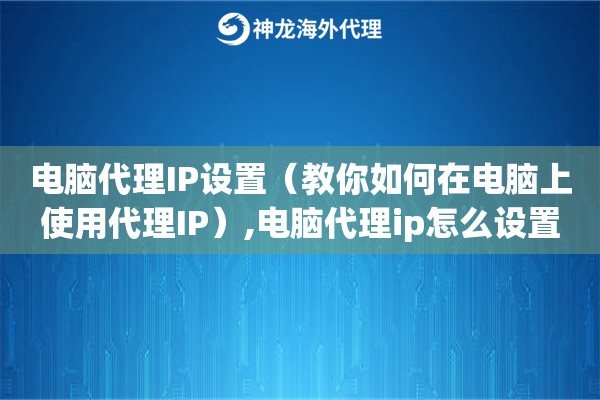 神龙海外代理

电脑代理IP设置（教你如何在电脑上使用代理IP）,电脑代理ip怎么设置